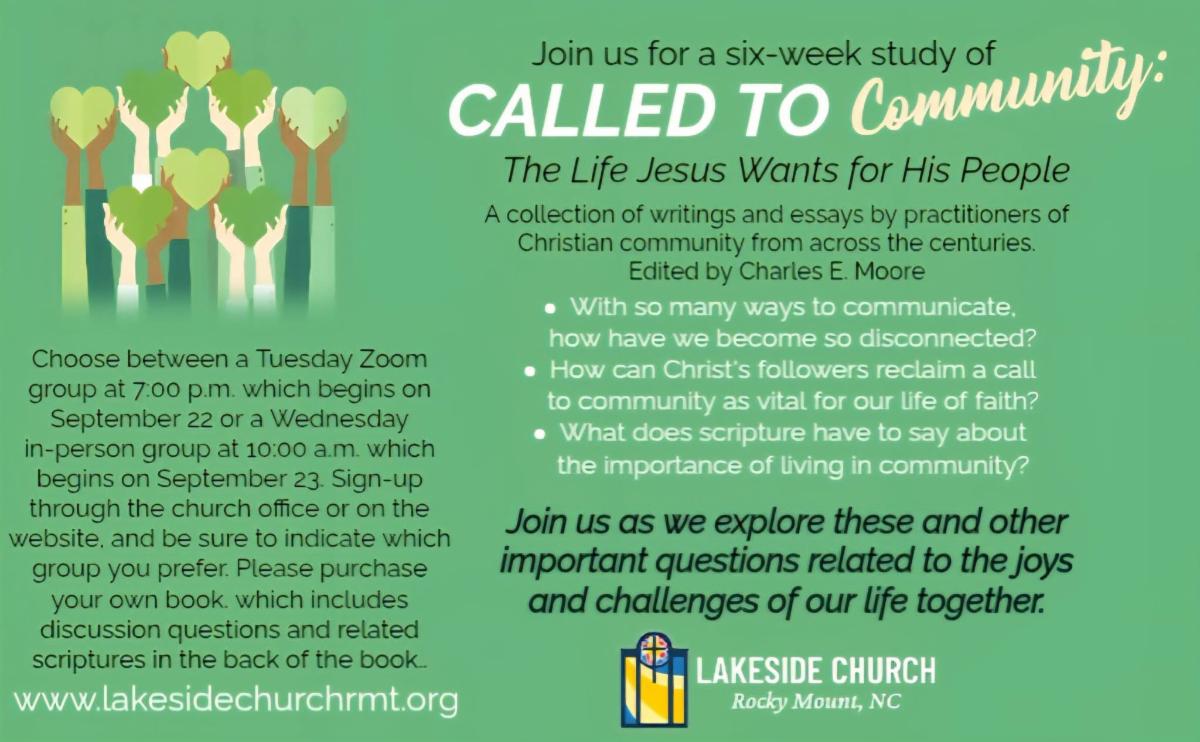 Choose between a Tuesday Zoom group at 7:00 p.m. which begins on September 22 or a Wednesday in-person group at 10:00 a.m. which begins on September 23. Sign-up through the church office or on the website, and be sure to indicate which group you prefer. Please purchase your own book, which includes discussion questions and related scriptures in the back of the book..

www.lakesidechurchrmt.org

Join us for a six-week study of

CALLED TO Community:

The Life Jesus Wants for His People

A collection of writings and essays by practitioners of Christian community from across the centuries. Edited by Charles E. Moore

• With so many ways to communicate, how have we become so disconnected?
• How can Christ's followers reclaim a call to community as vital for our life of faith?
• What does scripture have to say about the importance of living in community?

Join us as we explore these and other important questions related to the joys and challenges of our life together.

LAKESIDE CHURCH
Rocky Mount, NC